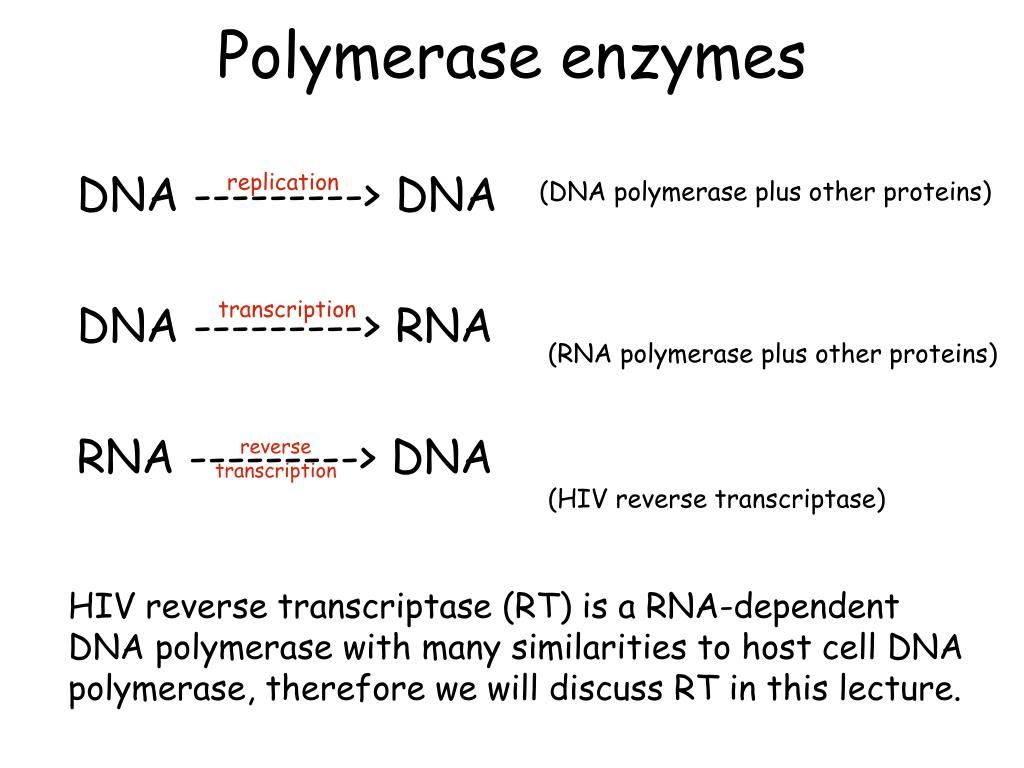 Polymerase enzymes

DNA ---------> DNA
replication

(DNA polymerase plus other proteins)

DNA ---------> RNA
transcription

(RNA polymerase plus other proteins)

RNA ---------> DNA
reverse
transcription

(HIV reverse transcriptase)

HIV reverse transcriptase (RT) is a RNA-dependent DNA polymerase with many similarities to host cell DNA polymerase, therefore we will discuss RT in this lecture.